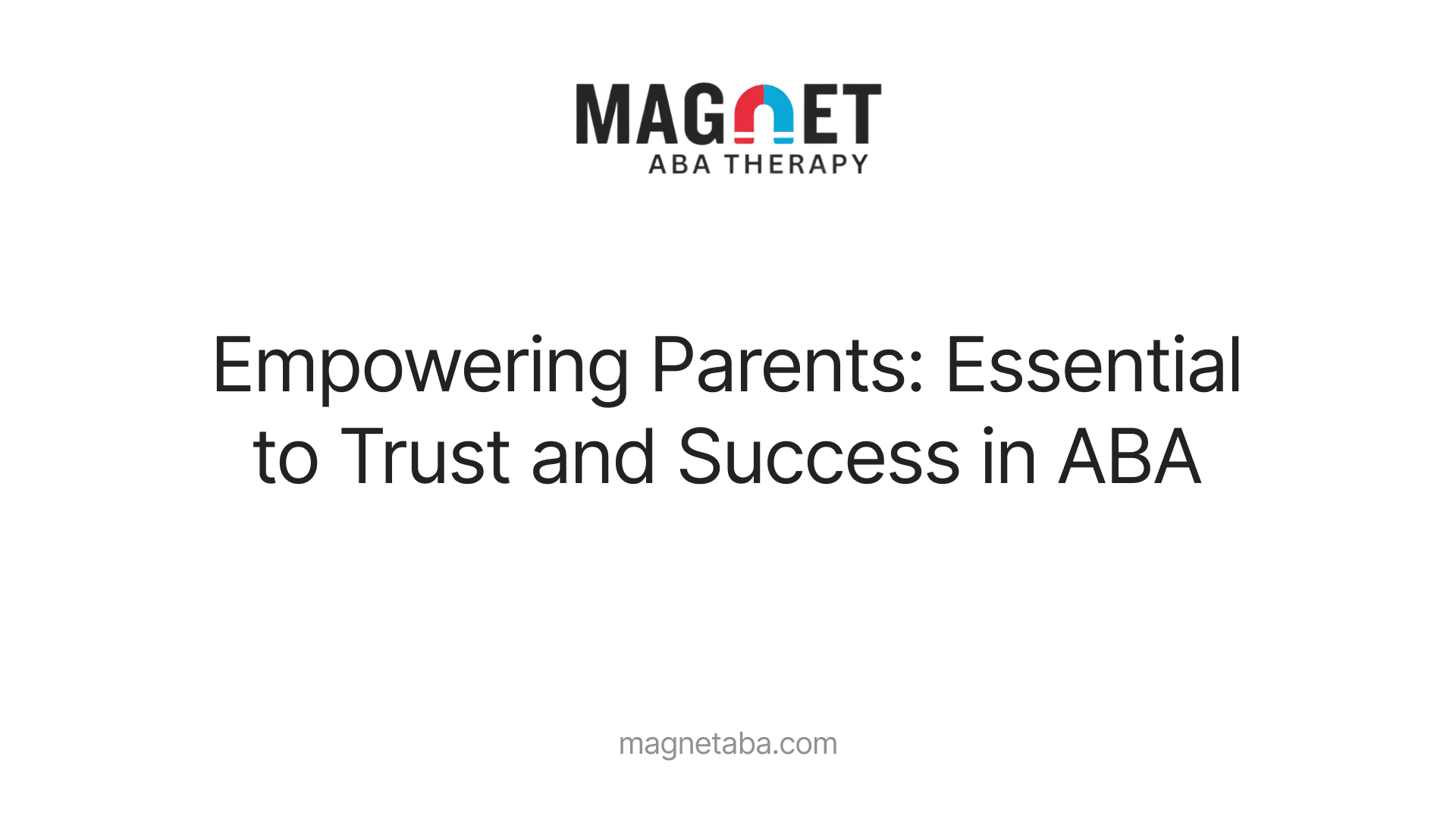 MAGNET
ABA THERAPY

Empowering Parents: Essential to Trust and Success in ABA

magnetaba.com